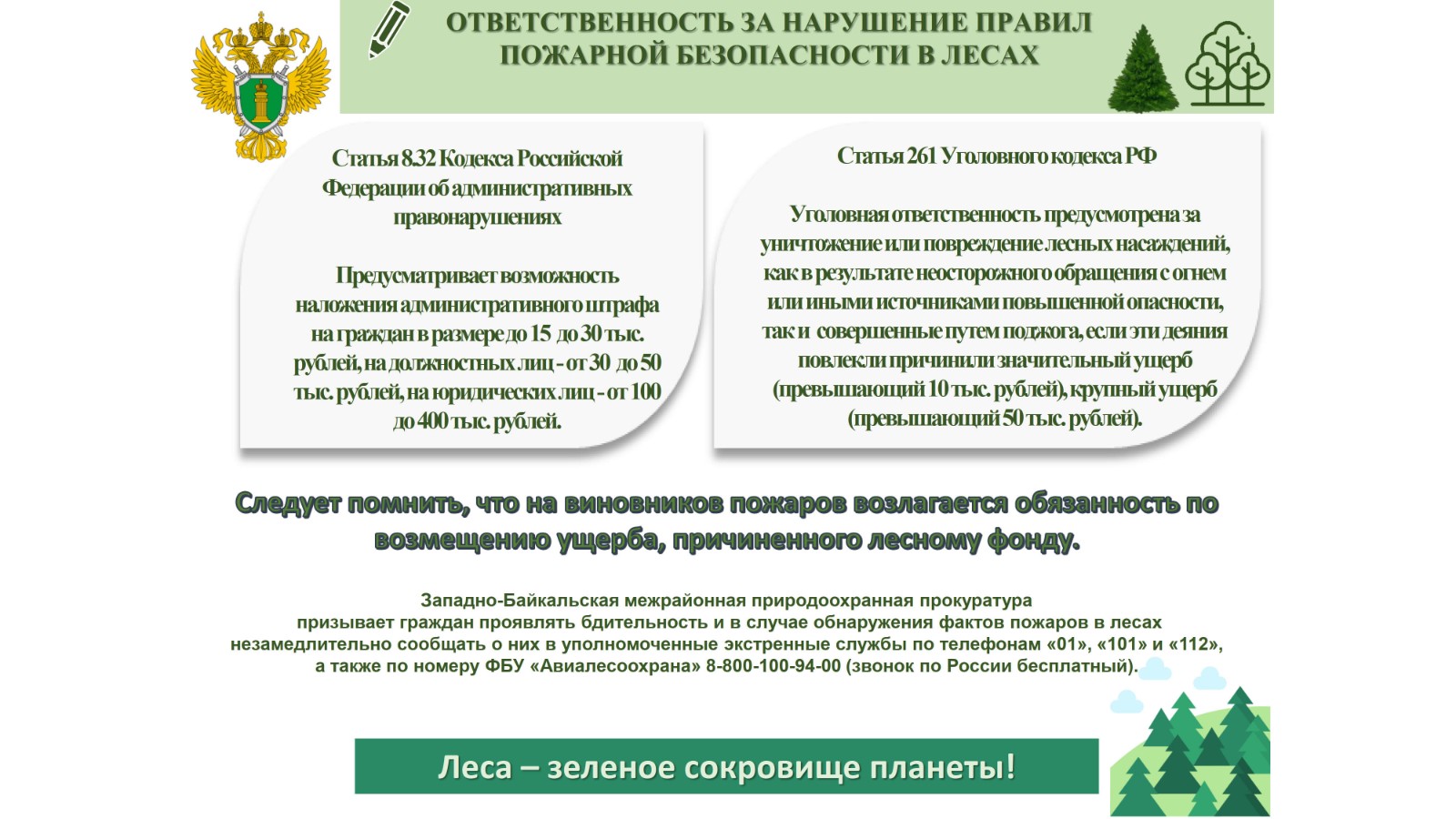 ОТВЕТСТВЕННОСТЬ ЗА НАРУШЕНИЕ ПРАВИЛ ПОЖАРНОЙ БЕЗОПАСНОСТИ В ЛЕСАХ

Статья 8.32 Кодекса Российской Федерации об административных правонарушениях

Предусматривает возможность наложения административного штрафа на граждан в размере до 15 до 30 тыс. рублей, на должностных лиц - от 30 до 50 тыс. рублей, на юридических лиц - от 100 до 400 тыс. рублей.

Статья 261 Уголовного кодекса РФ

Уголовная ответственность предусмотрена за уничтожение или повреждение лесных насаждений, как в результате неосторожного обращения с огнем или иными источниками повышенной опасности, так и совершенные путем поджога, если эти деяния повлекли причинили значительный ущерб (превышающий 10 тыс. рублей), крупный ущерб (превышающий 50 тыс. рублей).

Следует помнить, что на виновников пожаров возлагается обязанность по возмещению ущерба, причиненного лесному фонду.

Западно-Байкальская межрайонная природоохранная прокуратура призывает граждан проявлять бдительность и в случае обнаружения фактов пожаров в лесах незамедлительно сообщать о них в уполномоченные экстренные службы по телефонам «01», «101» и «112», а также по номеру ФБУ «Авиалесоохрана» 8-800-100-94-00 (звонок по России бесплатный).

Леса – зеленое сокровище планеты!